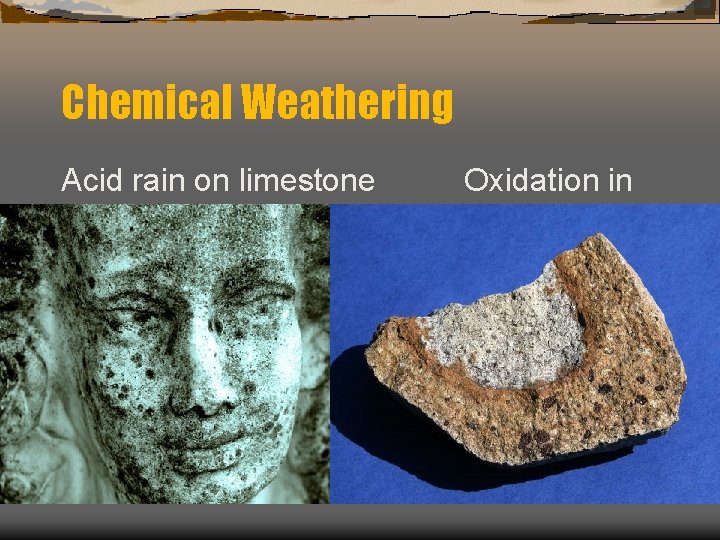 Chemical Weathering

Acid rain on limestone Oxidation in